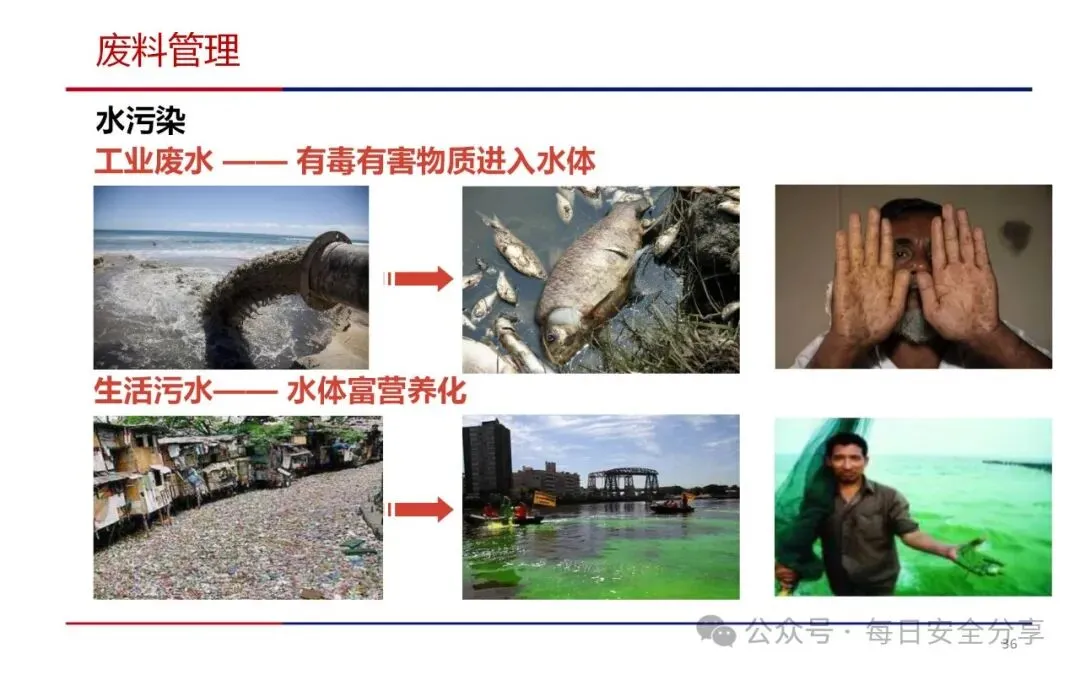 废料管理

水污染

工业废水 —— 有毒有害物质进入水体

生活污水—— 水体富营养化

公众号 · 每日安全分享

36